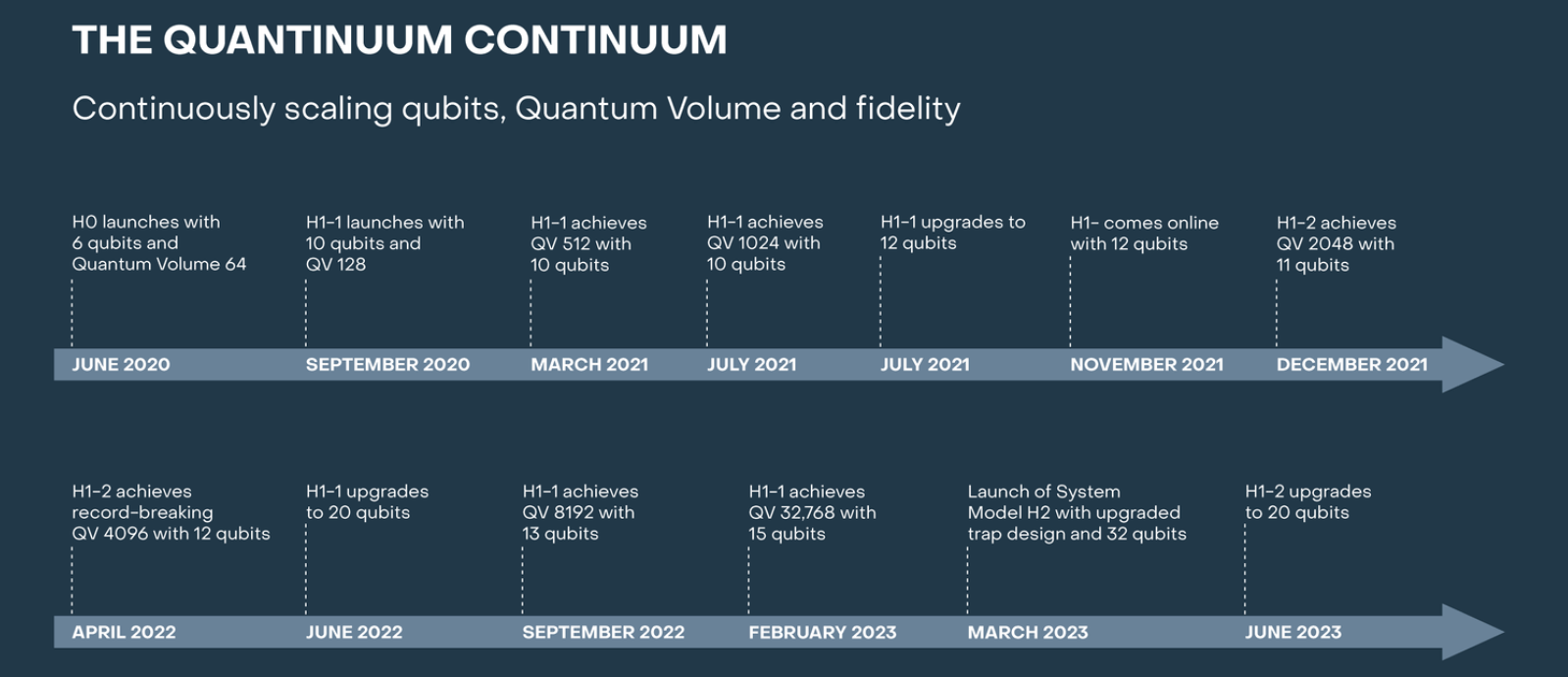 THE QUANTINUUM CONTINUUM

Continuously scaling qubits, Quantum Volume and fidelity

H0 launches with 6 qubits and Quantum Volume 64

JUNE 2020

H1-1 launches with 10 qubits and QV 128

SEPTEMBER 2020

H1-1 achieves QV 512 with 10 qubits

MARCH 2021

H1-1 achieves QV 1024 with 10 qubits

JULY 2021

H1-1 upgrades to 12 qubits

JULY 2021

H1- comes online with 12 qubits

NOVEMBER 2021

H1-2 achieves QV 2048 with 11 qubits

DECEMBER 2021

H1-2 achieves record-breaking QV 4096 with 12 qubits

APRIL 2022

H1-1 upgrades to 20 qubits

JUNE 2022

H1-1 achieves QV 8192 with 13 qubits

SEPTEMBER 2022

H1-1 achieves QV 32,768 with 15 qubits

FEBRUARY 2023

Launch of System Model H2 with upgraded trap design and 32 qubits

MARCH 2023

H1-2 upgrades to 20 qubits

JUNE 2023